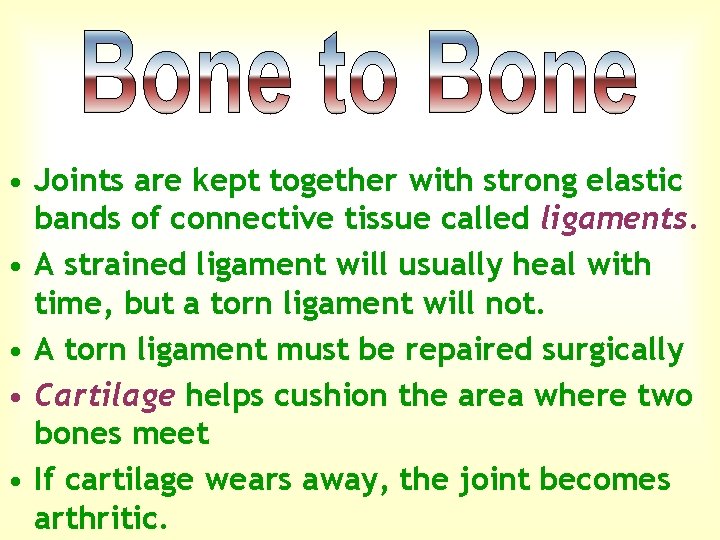 Bone to Bone

• Joints are kept together with strong elastic bands of connective tissue called ligaments.
• A strained ligament will usually heal with time, but a torn ligament will not.
• A torn ligament must be repaired surgically
• Cartilage helps cushion the area where two bones meet
• If cartilage wears away, the joint becomes arthritic.